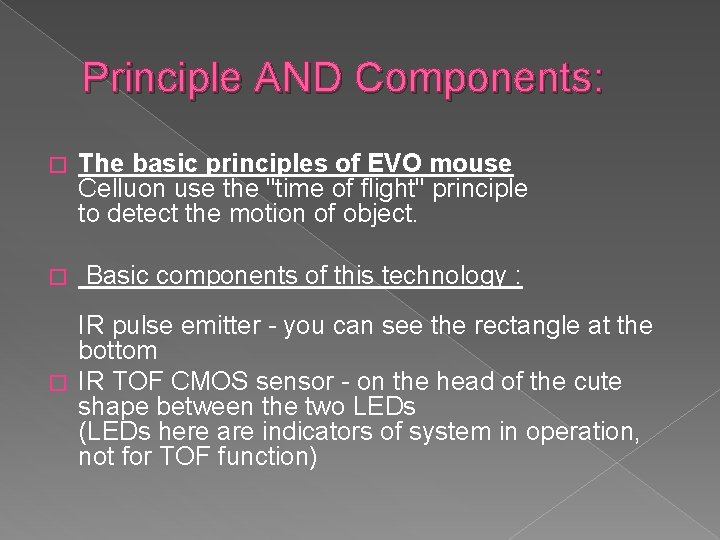 Principle AND Components:

□ The basic principles of EVO mouse
Celluon use the "time of flight" principle to detect the motion of object.

□ Basic components of this technology :

IR pulse emitter - you can see the rectangle at the bottom

□ IR TOF CMOS sensor - on the head of the cute shape between the two LEDs
(LEDs here are indicators of system in operation, not for TOF function)